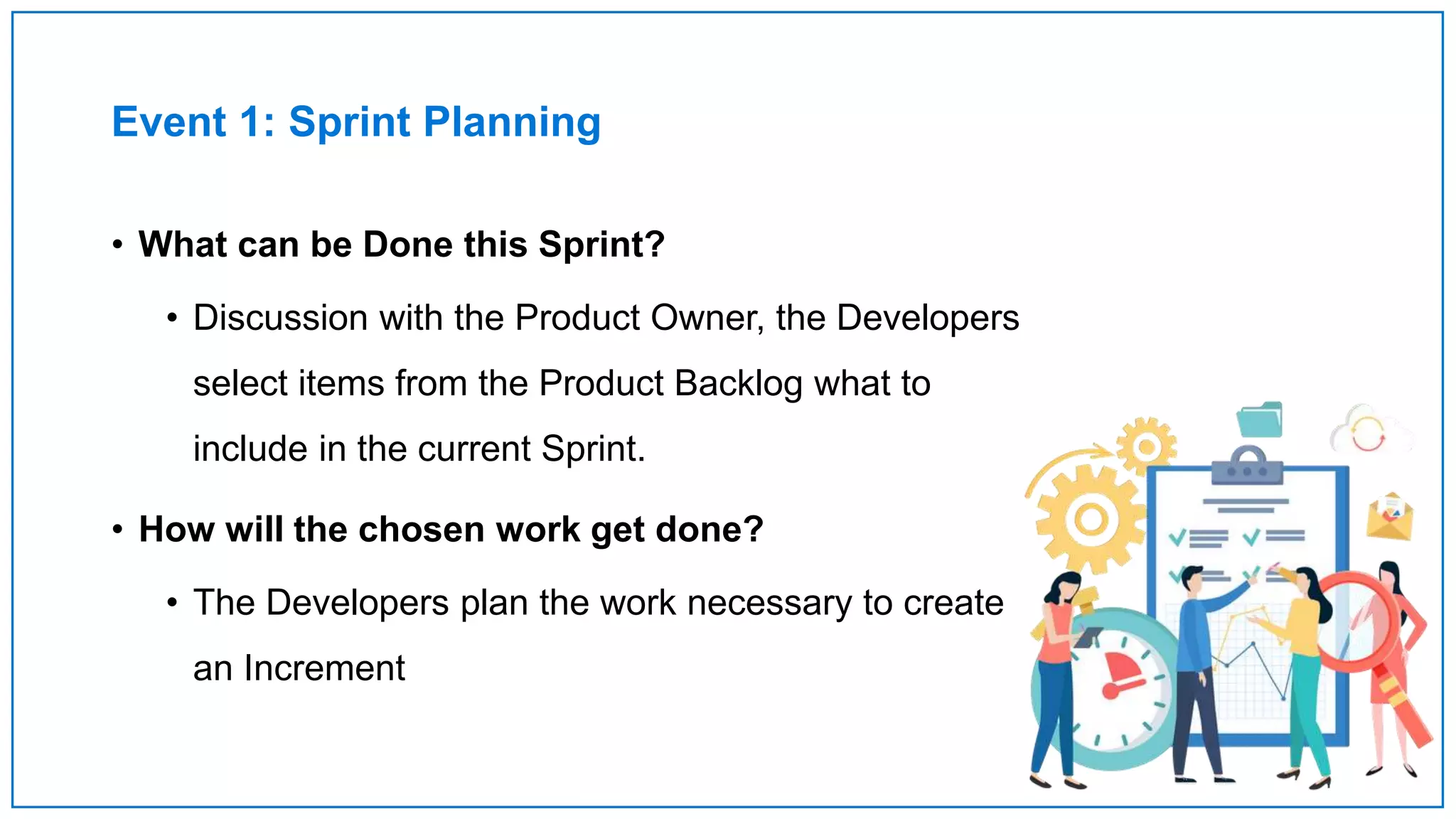 Event 1: Sprint Planning

• What can be Done this Sprint?

• Discussion with the Product Owner, the Developers select items from the Product Backlog what to include in the current Sprint.

• How will the chosen work get done?

• The Developers plan the work necessary to create an Increment